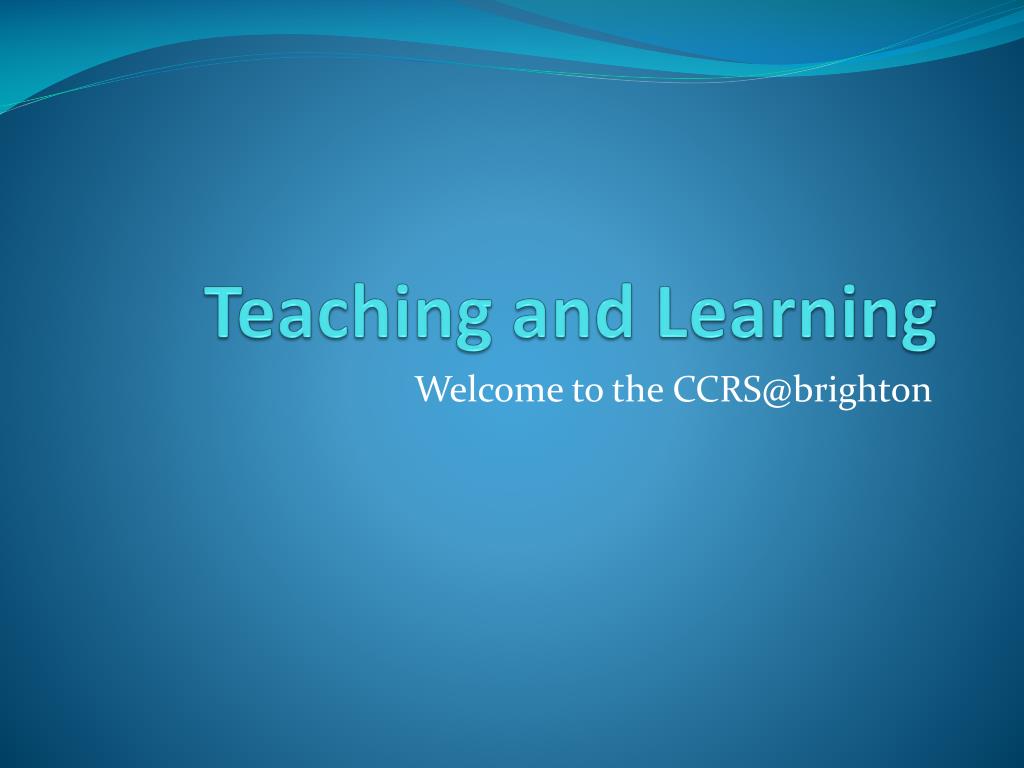 Teaching and Learning

Welcome to the CCRS@brighton